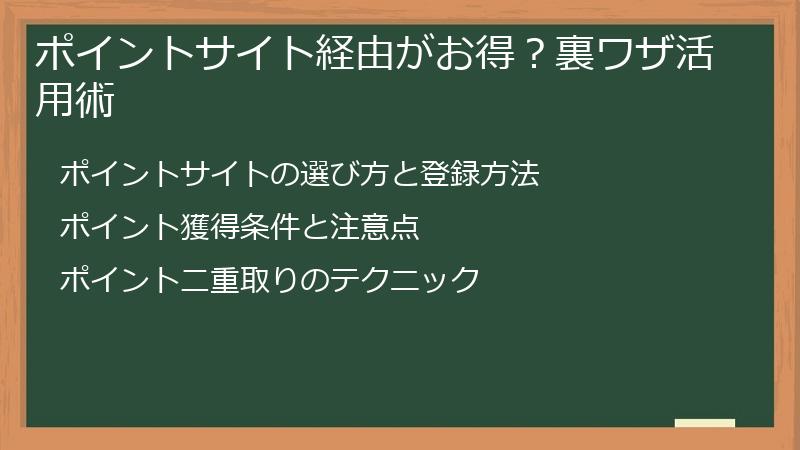 ポイントサイト経由がお得？裏ワザ活用術

ポイントサイトの選び方と登録方法

ポイント獲得条件と注意点

ポイント二重取りのテクニック